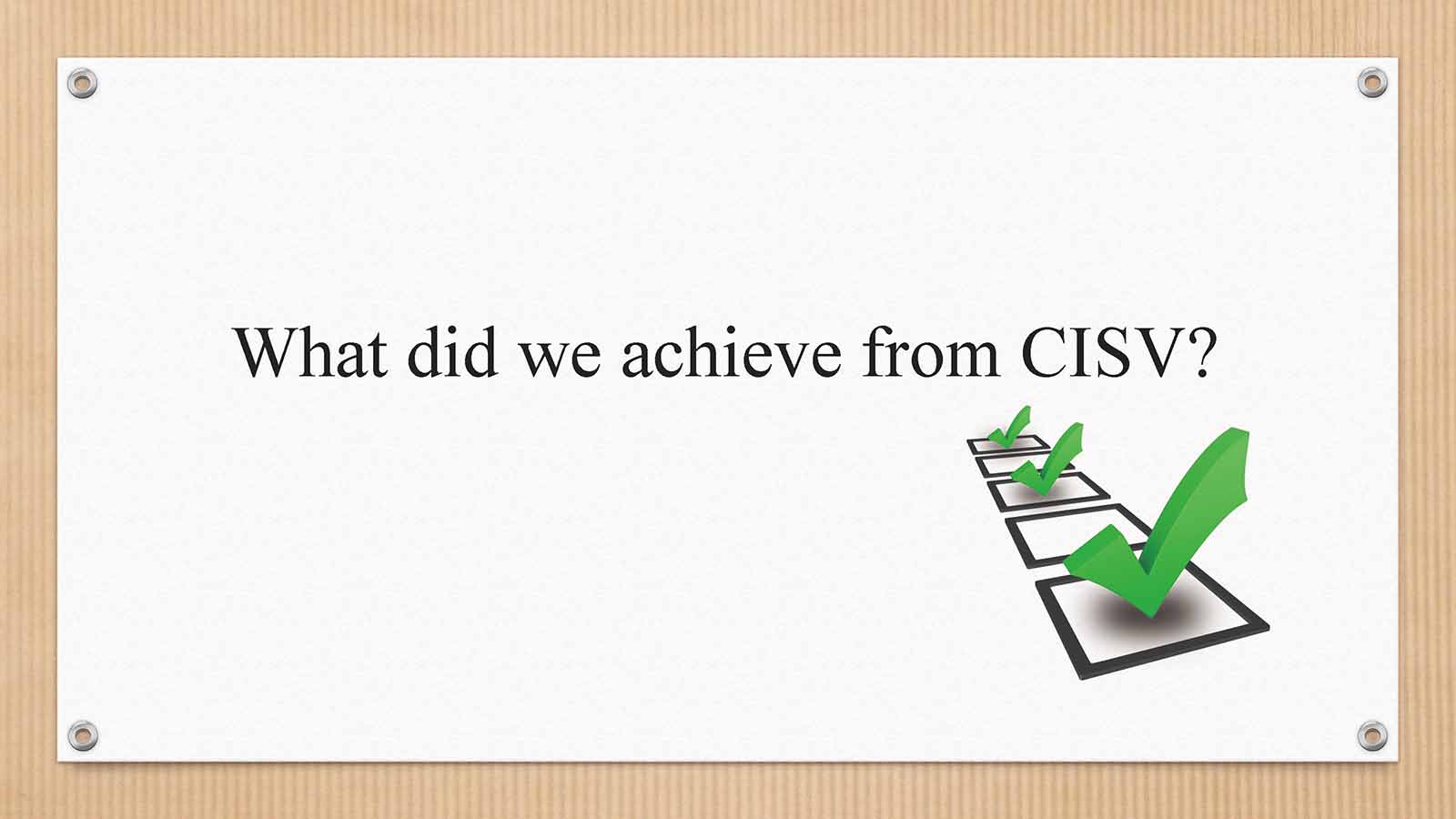 What did we achieve from CISV?